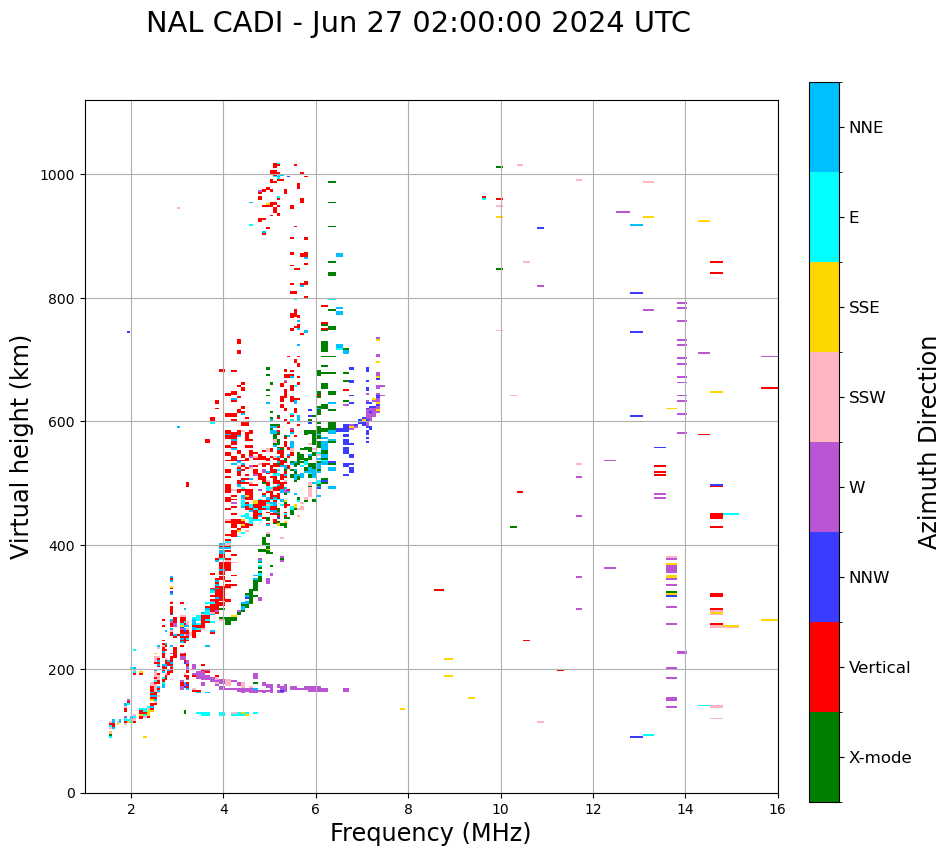 NAL CADI - Jun 27 02:00:00 2024 UTC

Virtual height (km)

1000
800
600
400
200
0

2
4
6
8
10
12
14
16

Frequency (MHz)

NNE
E
SSE
SSW
W
NNW
Vertical
X-mode

Azimuth Direction